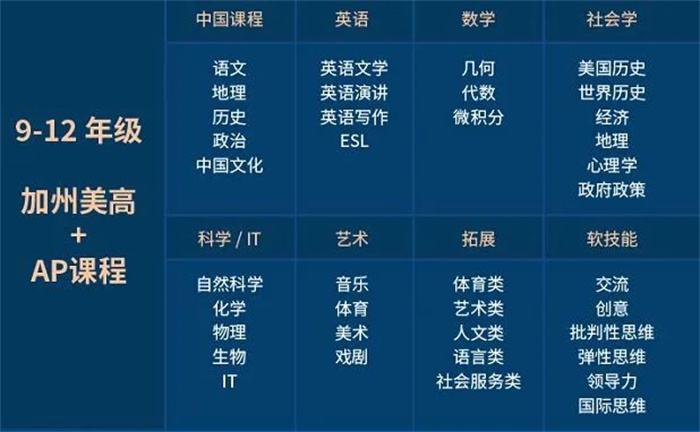 9-12 年级

加州美高
+
AP课程

| 中国课程 | 英语 | 数学 | 社会学 |
|---|---|---|---|
| 语文<br>地理<br>历史<br>政治<br>中国文化 | 英语文学<br>英语演讲<br>英语写作<br>ESL | 几何<br>代数<br>微积分 | 美国历史<br>世界历史<br>经济<br>地理<br>心理学<br>政府政策 |
| 科学 / IT | 艺术 | 拓展 | 软技能 |
| 自然科学<br>化学<br>物理<br>生物<br>IT | 音乐<br>体育<br>美术<br>戏剧 | 体育类<br>艺术类<br>人文类<br>语言类<br>社会服务类 | 交流<br>创意<br>批判性思维<br>弹性思维<br>领导力<br>国际思维 |